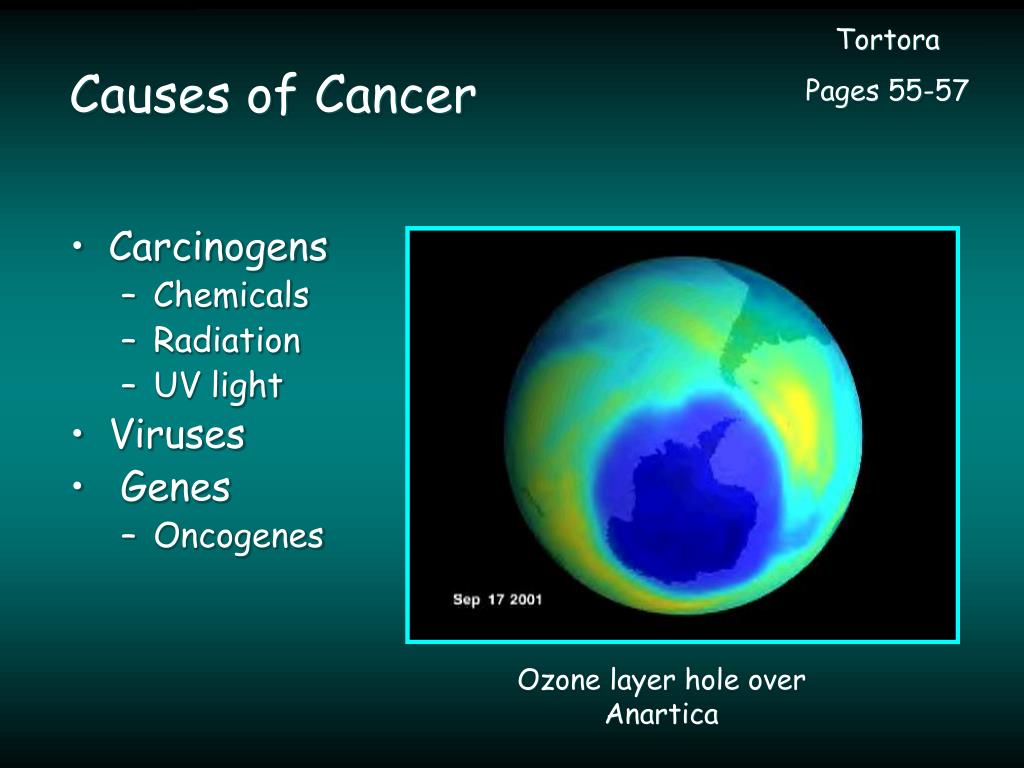 Tortora
Pages 55-57

Causes of Cancer

• Carcinogens
  – Chemicals
  – Radiation
  – UV light
• Viruses
• Genes
  – Oncogenes

Sep 17 2001

Ozone layer hole over Anartica